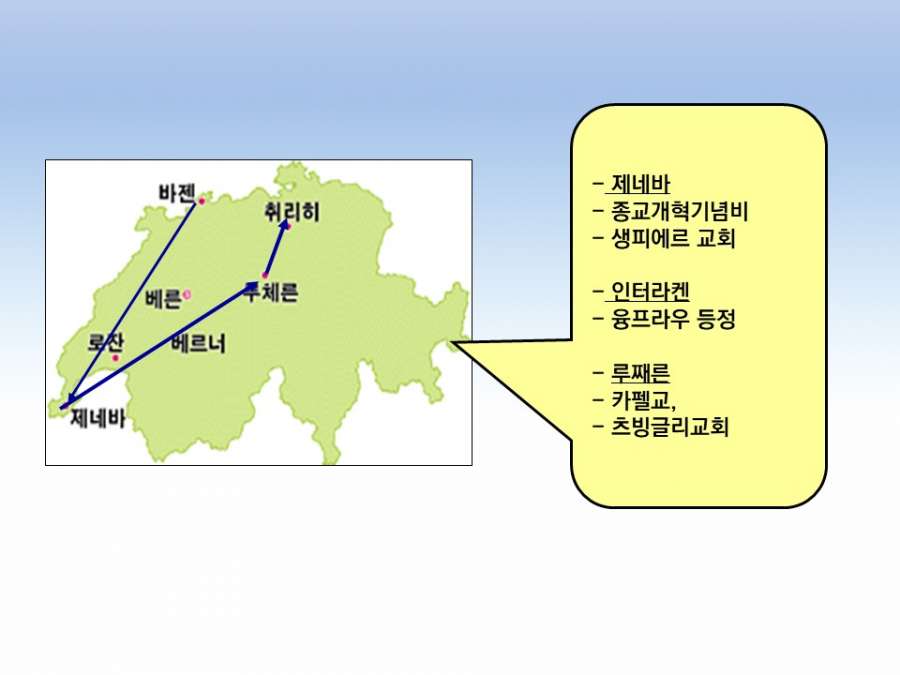 바젤
취리히
베른
루체른
로잔
베르너
제네바

- 제네바
- 종교개혁기념비
- 생피에르 교회

- 인터라켄
- 융프라우 등정

- 루째른
- 카펠교,
- 츠빙글리교회